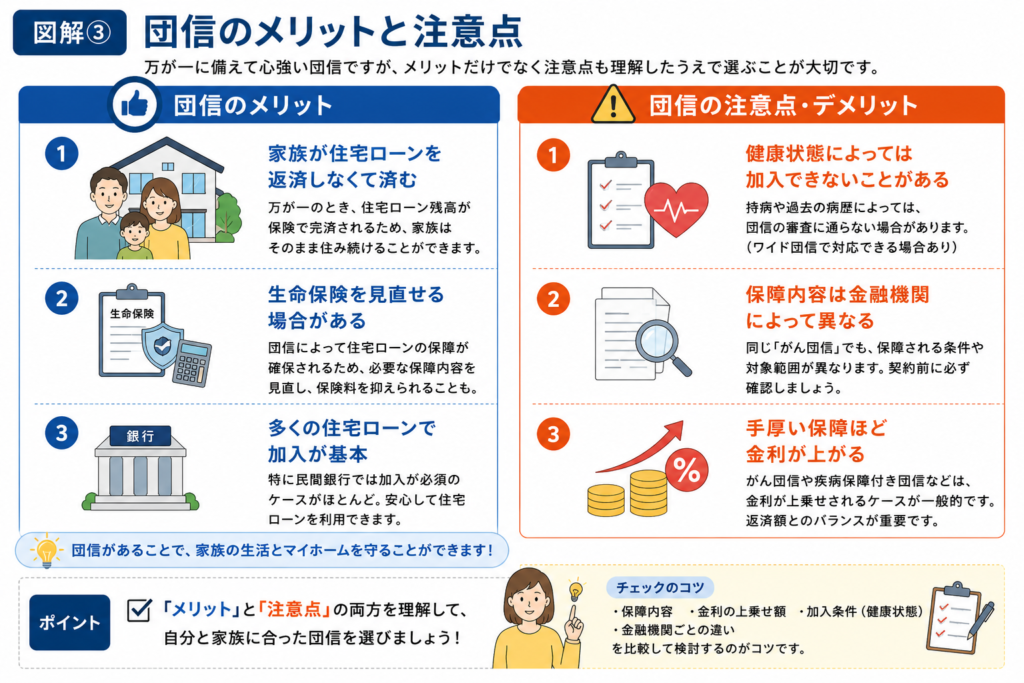 図解③ 団信のメリットと注意点

万が一に備えて心強い団信ですが、メリットだけでなく注意点も理解したうえで選ぶことが大切です。

団信のメリット

1
家族が住宅ローンを返済しなくて済む
万が一のとき、住宅ローン残高が保険で完済されるため、家族はそのまま住み続けることができます。

2
生命保険
生命保険を見直せる場合がある
団信によって住宅ローンの保障が確保されるため、必要な保障内容を見直し、保険料を抑えられることも。

3
銀行
多くの住宅ローンで加入が基本
特に民間銀行では加入が必須のケースがほとんど。安心して住宅ローンを利用できます。

団信があることで、家族の生活とマイホームを守ることができます！

団信の注意点・デメリット

1
健康状態によっては加入できないことがある
持病や過去の病歴によっては、団信の審査に通らない場合があります。（ワイド団信で対応できる場合あり）

2
保障内容は金融機関によって異なる
同じ「がん団信」でも、保障される条件や対象範囲が異なります。契約前に必ず確認しましょう。

3
%
手厚い保障ほど金利が上がる
がん団信や疾病保障付き団信などは、金利が上乗せされるケースが一般的です。返済額とのバランスが重要です。

ポイント
「メリット」と「注意点」の両方を理解して、自分と家族に合った団信を選びましょう！

チェックのコツ
・保障内容　・金利の上乗せ額　・加入条件（健康状態）
・金融機関ごとの違い
を比較して検討するのがコツです。